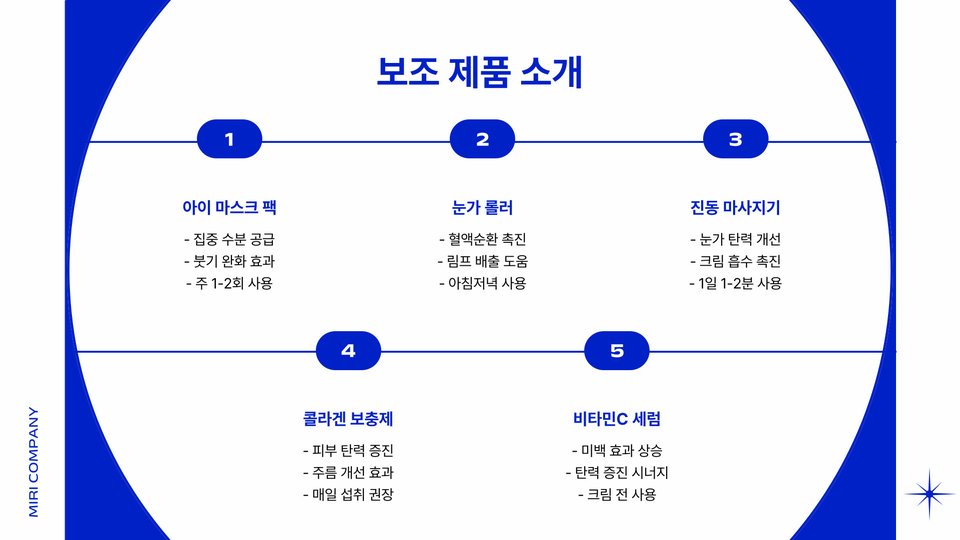 보조 제품 소개

1

아이 마스크 팩

- 집중 수분 공급
- 붓기 완화 효과
- 주 1-2회 사용

2

눈가 롤러

- 혈액순환 촉진
- 림프 배출 도움
- 아침저녁 사용

3

진동 마사지기

- 눈가 탄력 개선
- 크림 흡수 촉진
- 1일 1-2분 사용

4

콜라겐 보충제

- 피부 탄력 증진
- 주름 개선 효과
- 매일 섭취 권장

5

비타민C 세럼

- 미백 효과 상승
- 탄력 증진 시너지
- 크림 전 사용

MIRI COMPANY